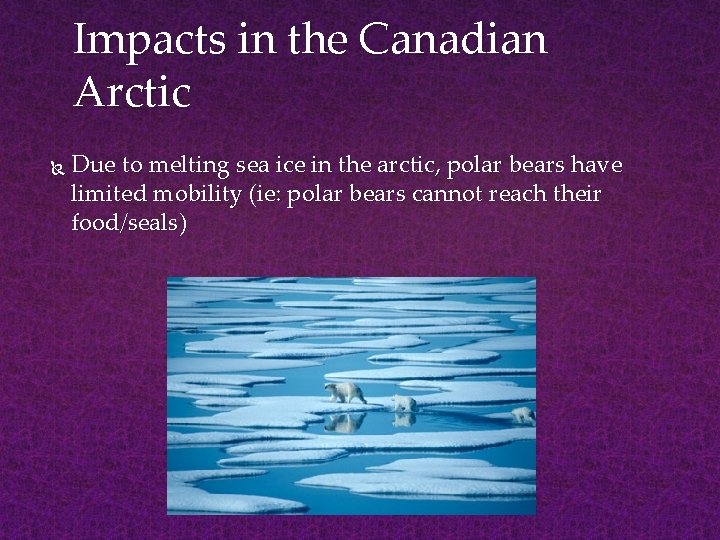 Impacts in the Canadian Arctic

Due to melting sea ice in the arctic, polar bears have limited mobility (ie: polar bears cannot reach their food/seals)